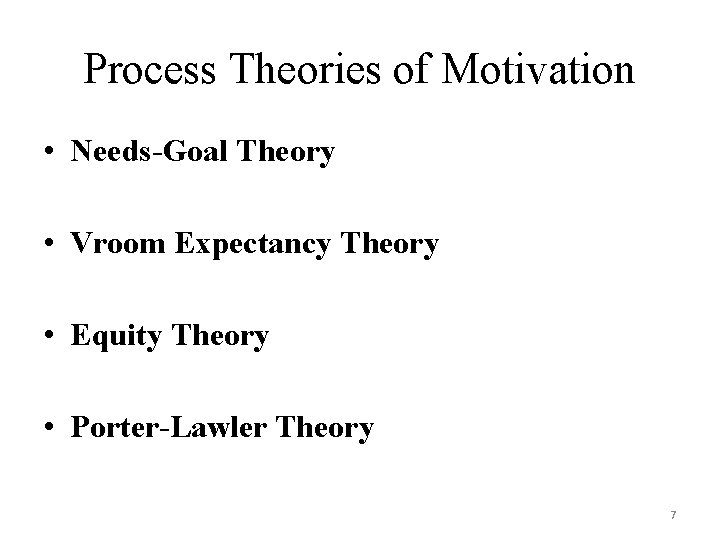 Process Theories of Motivation

• Needs-Goal Theory

• Vroom Expectancy Theory

• Equity Theory

• Porter-Lawler Theory

7